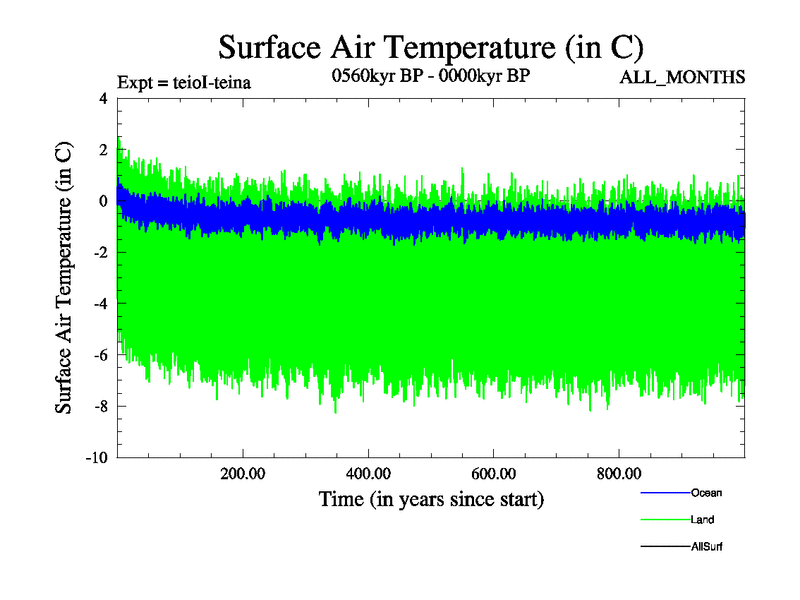 Surface Air Temperature (in C)

Expt = teioI-teina

0560kyr BP - 0000kyr BP

ALL_MONTHS

Surface Air Temperature (in C)

4
2
0
-2
-4
-6
-8
-10

200.00
400.00
600.00
800.00

Time (in years since start)

Ocean
Land
AllSurf